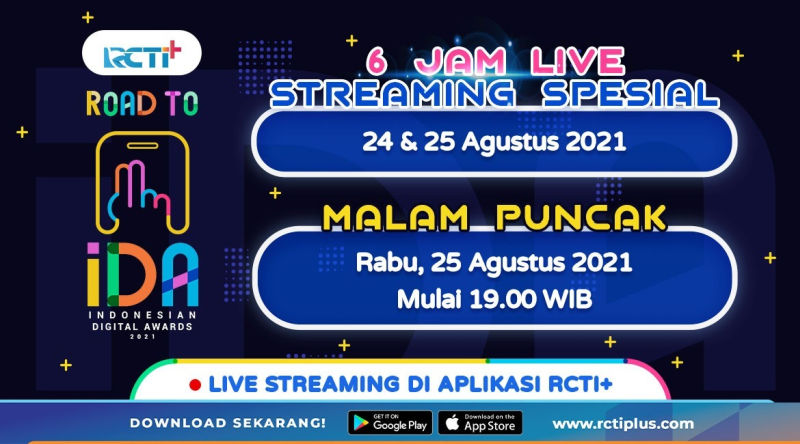 RCTI+

ROAD TO

iDA

INDONESIAN DIGITAL AWARDS 2021

6 JAM LIVE STREAMING SPESIAL

24 & 25 Agustus 2021

MALAM PUNCAK

Rabu, 25 Agustus 2021
Mulai 19.00 WIB

• LIVE STREAMING DI APLIKASI RCTI+

DOWNLOAD SEKARANG!

GET IT ON Google Play

Download on the App Store

www.rctiplus.com